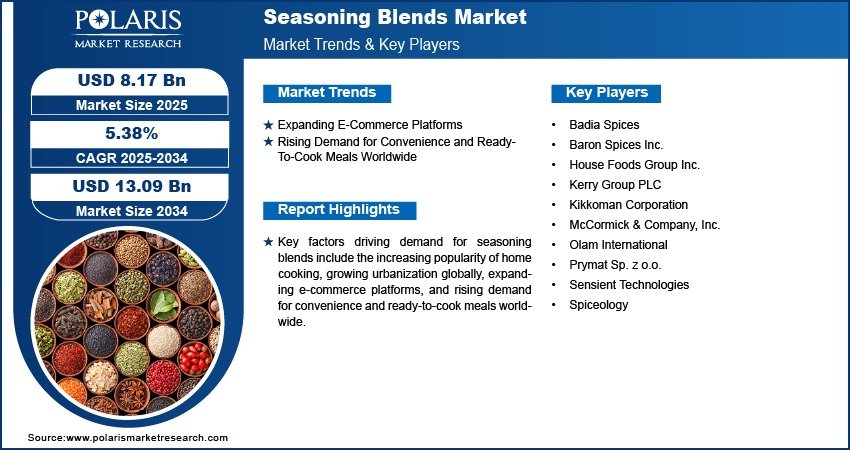 POLARIS
MARKET RESEARCH

Seasoning Blends Market
Market Trends & Key Players

USD 8.17 Bn
Market Size 2025

5.38%
CAGR 2025-2034

USD 13.09 Bn
Market Size 2034

Market Trends

★ Expanding E-Commerce Platforms
★ Rising Demand for Convenience and Ready-To-Cook Meals Worldwide

Report Highlights

★ Key factors driving demand for seasoning blends include the increasing popularity of home cooking, growing urbanization globally, expanding e-commerce platforms, and rising demand for convenience and ready-to-cook meals worldwide.

Key Players

• Badia Spices
• Baron Spices Inc.
• House Foods Group Inc.
• Kerry Group PLC
• Kikkoman Corporation
• McCormick & Company, Inc.
• Olam International
• Prymat Sp. z o.o.
• Sensient Technologies
• Spiceology

Source:www.polarismarketresearch.com